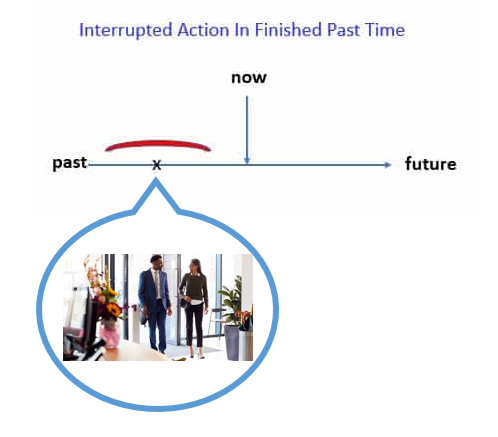 Interrupted Action In Finished Past Time

now

past x future